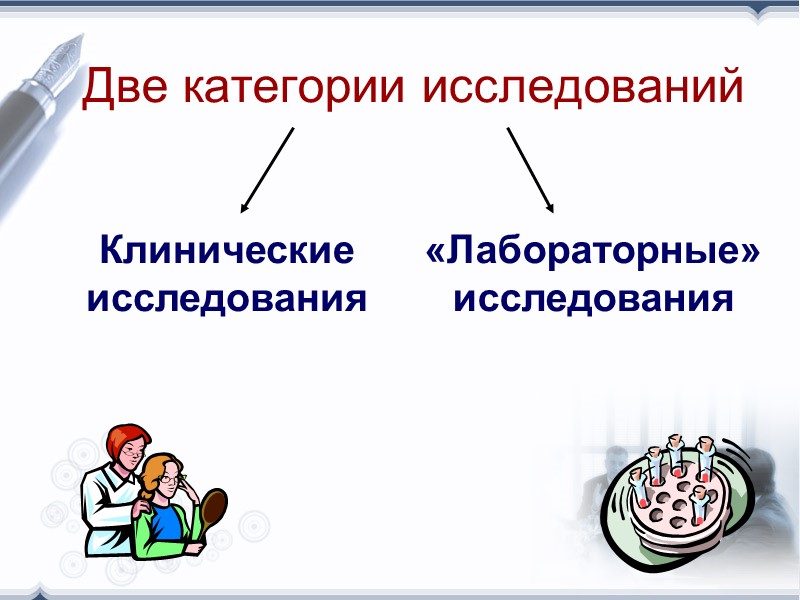 Две категории исследований

Клинические исследования

«Лабораторные» исследования